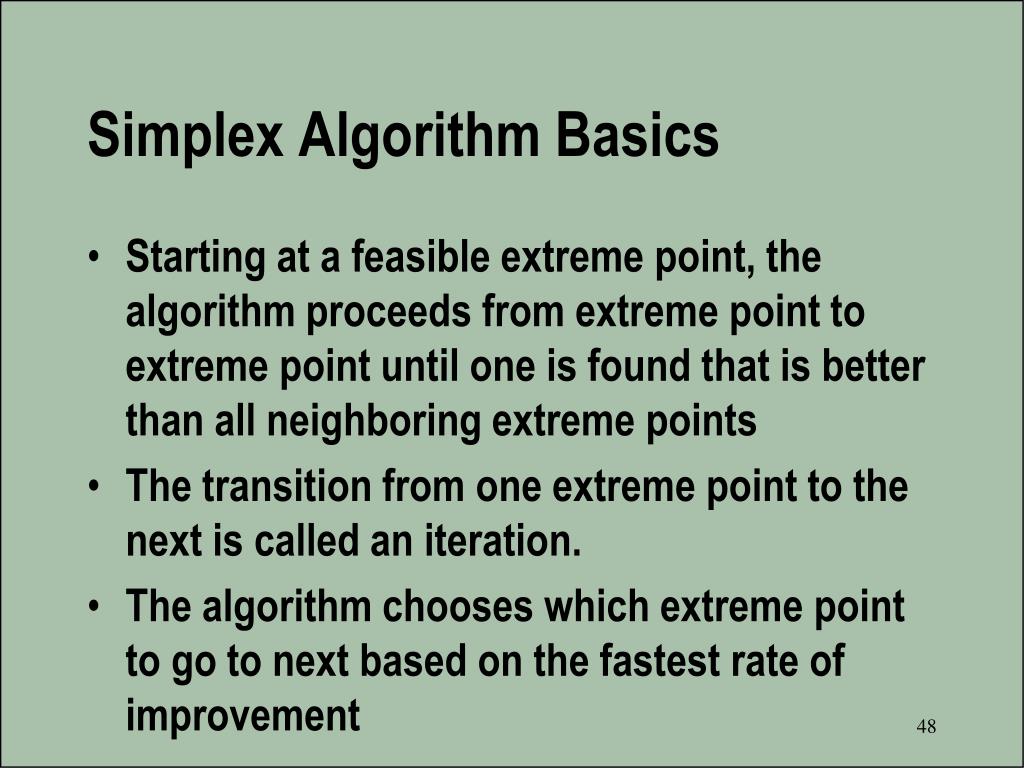 Simplex Algorithm Basics

• Starting at a feasible extreme point, the algorithm proceeds from extreme point to extreme point until one is found that is better than all neighboring extreme points

• The transition from one extreme point to the next is called an iteration.

• The algorithm chooses which extreme point to go to next based on the fastest rate of improvement

48